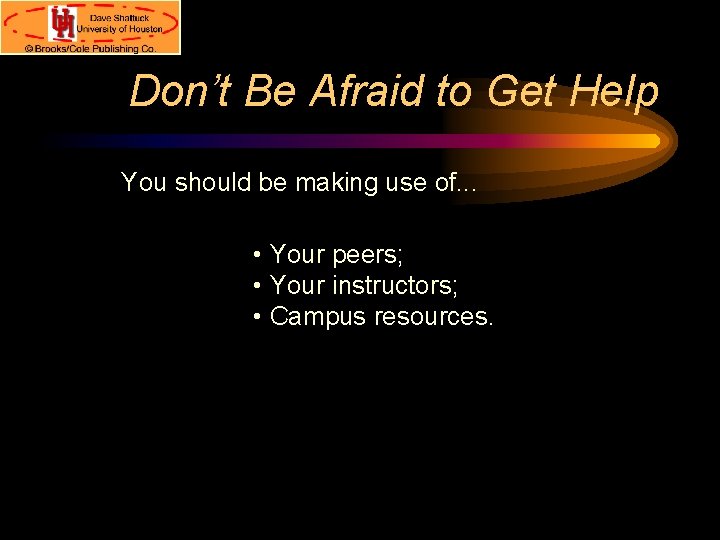 UH Dave Shattuck University of Houston
© Brooks/Cole Publishing Co.

Don't Be Afraid to Get Help

You should be making use of...

• Your peers;
• Your instructors;
• Campus resources.